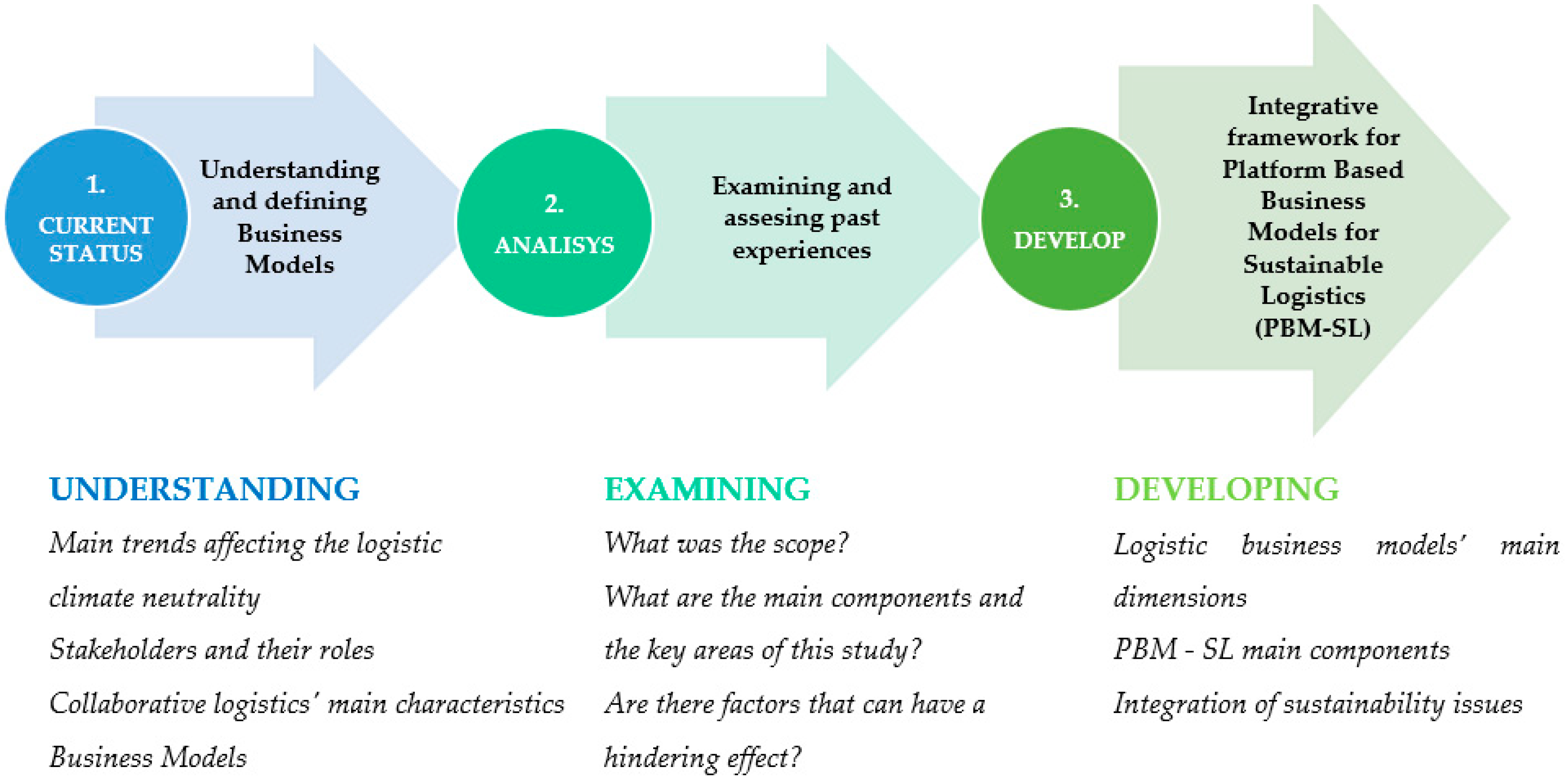 1.
CURRENT STATUS

Understanding and defining Business Models

2.
ANALISYS

Examining and assesing past experiences

3.
DEVELOP

Integrative framework for Platform Based Business Models for Sustainable Logistics (PBM-SL)

UNDERSTANDING

Main trends affecting the logistic

climate neutrality

Stakeholders and their roles

Collaborative logistics' main characteristics

Business Models

EXAMINING

What was the scope?

What are the main components and the key areas of this study?

Are there factors that can have a hindering effect?

DEVELOPING

Logistic business models' main dimensions

PBM - SL main components

Integration of sustainability issues